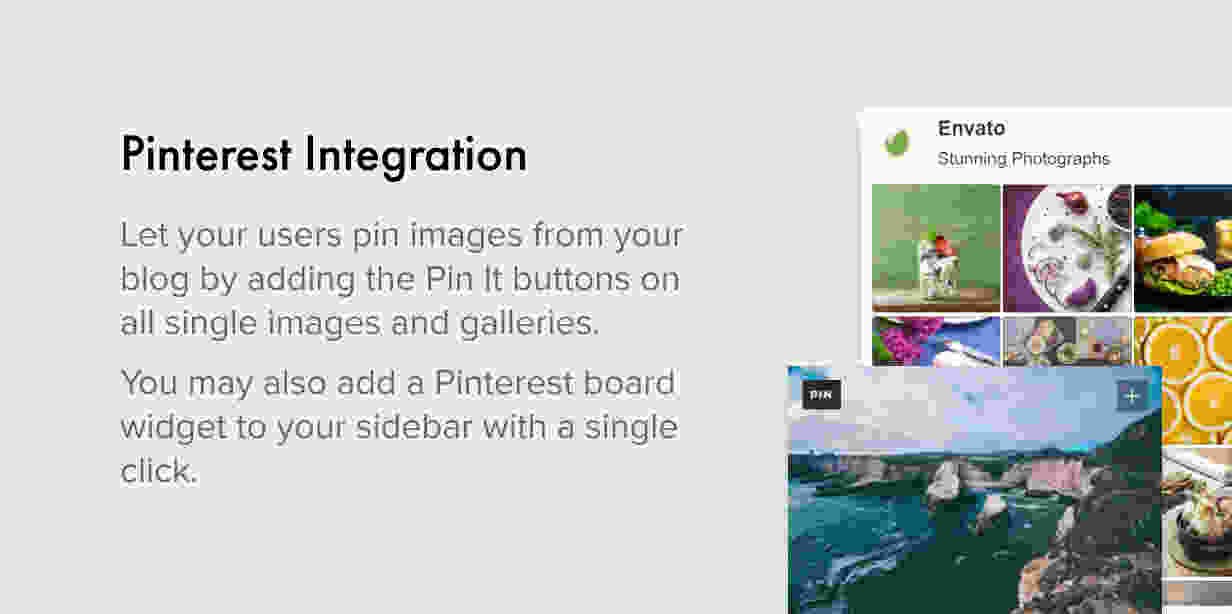 Pinterest Integration

Let your users pin images from your blog by adding the Pin It buttons on all single images and galleries.

You may also add a Pinterest board widget to your sidebar with a single click.

Envato
Stunning Photographs

PIN
+